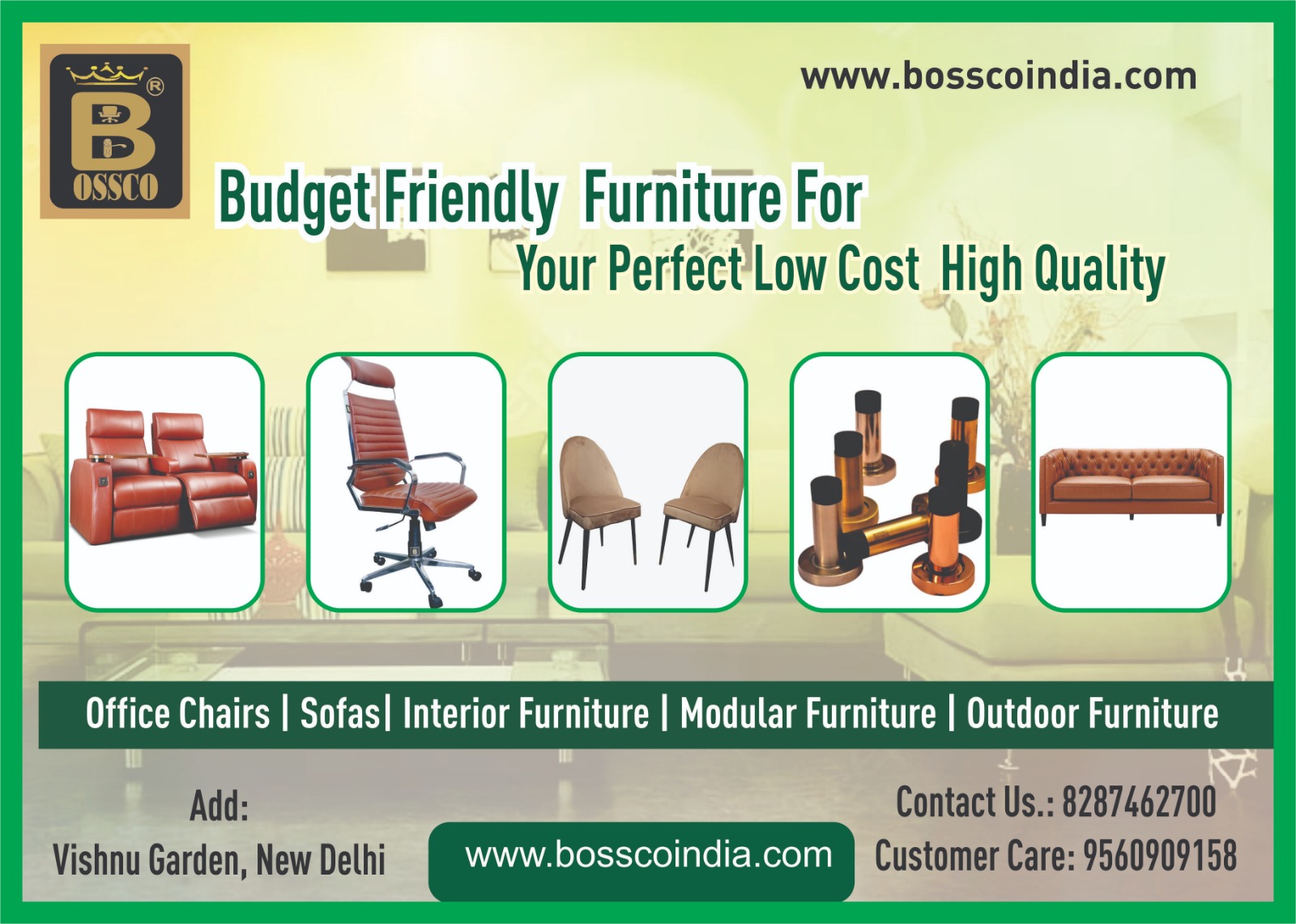 B
OSSCO
®

www.bosscoindia.com

Budget Friendly Furniture For
Your Perfect Low Cost High Quality

Office Chairs | Sofas| Interior Furniture | Modular Furniture | Outdoor Furniture

Add:
Vishnu Garden, New Delhi

www.bosscoindia.com

Contact Us.: 8287462700
Customer Care: 9560909158